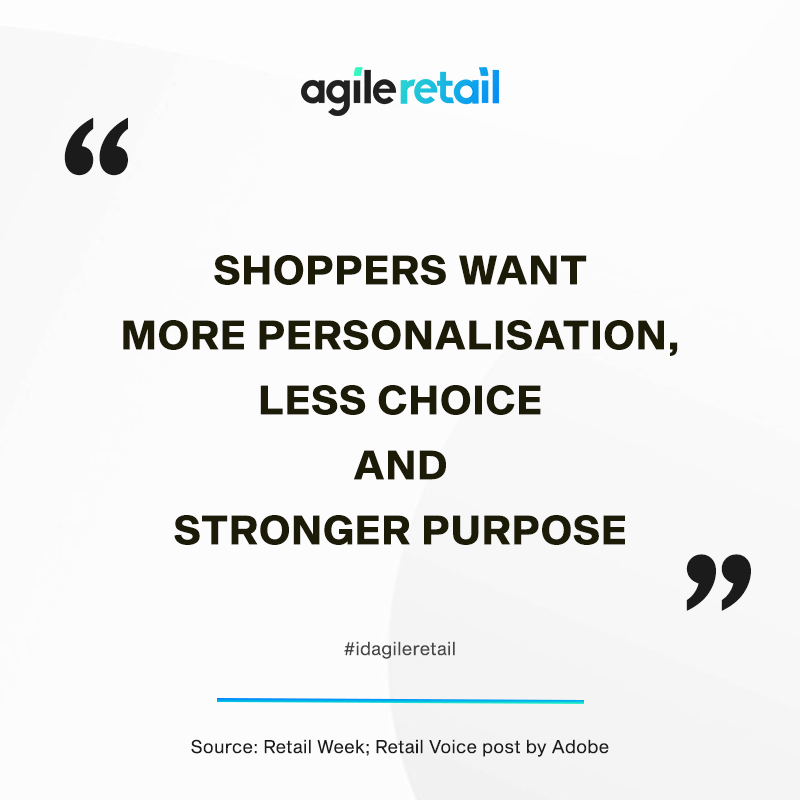 agileretail

“

SHOPPERS WANT
MORE PERSONALISATION,
LESS CHOICE
AND
STRONGER PURPOSE

”

#idagileretail

Source: Retail Week; Retail Voice post by Adobe